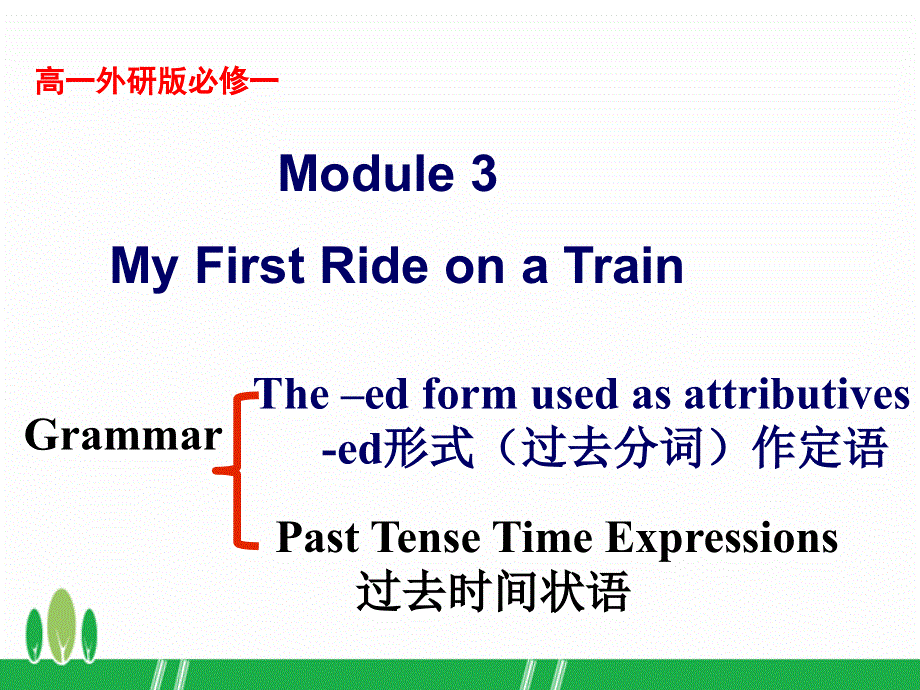 高一外研版必修一

Module 3

My First Ride on a Train

Grammar

The –ed form used as attributives
-ed形式（过去分词）作定语

Past Tense Time Expressions
过去时间状语